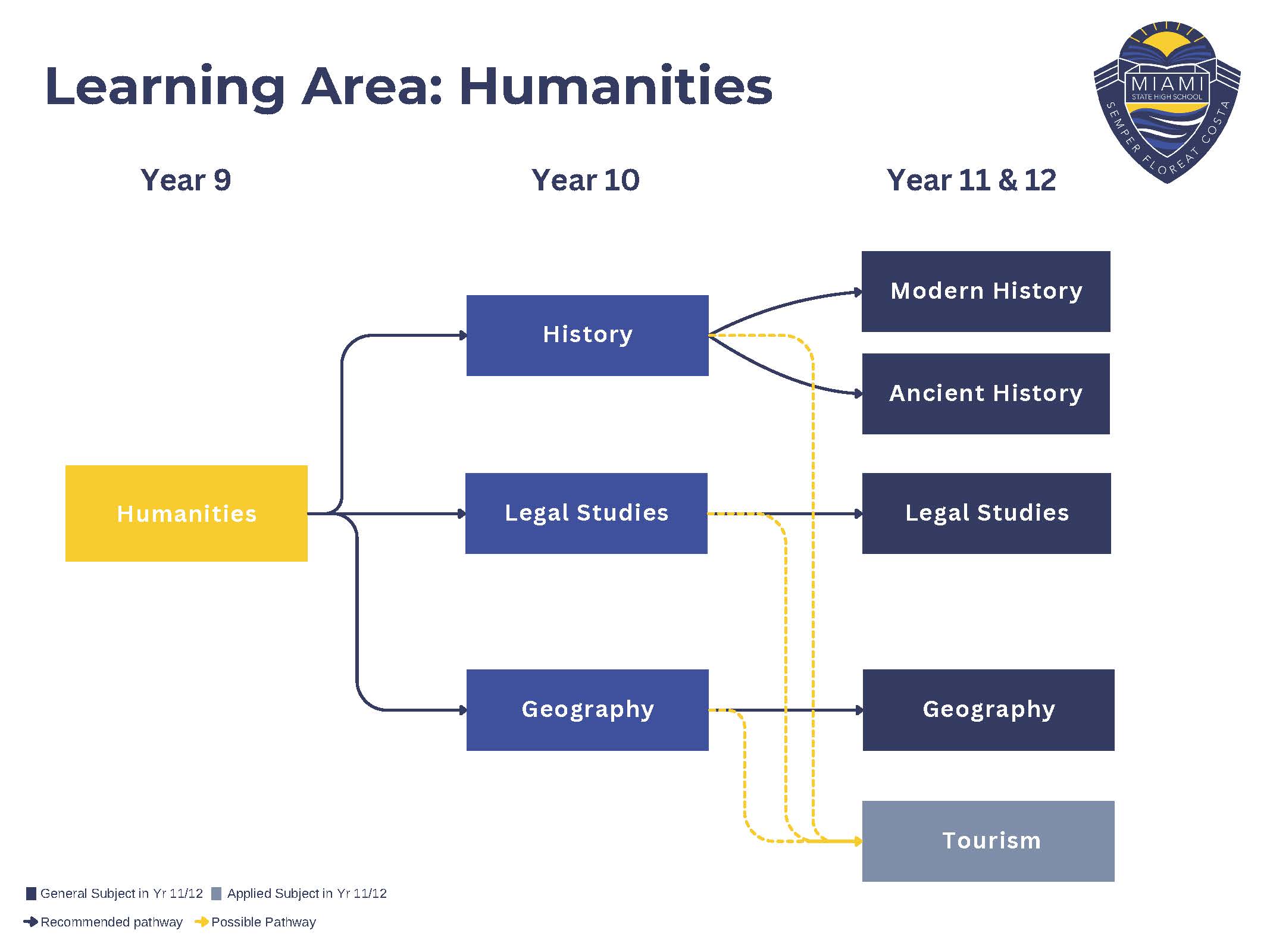 Learning Area: Humanities

MIAMI
STATE HIGH SCHOOL
SEMPER FLOREAT COSTA

Year 9

Year 10

Year 11 & 12

Humanities

History

Legal Studies

Geography

Modern History

Ancient History

Legal Studies

Geography

Tourism

General Subject in Yr 11/12 Applied Subject in Yr 11/12

Recommended pathway Possible Pathway